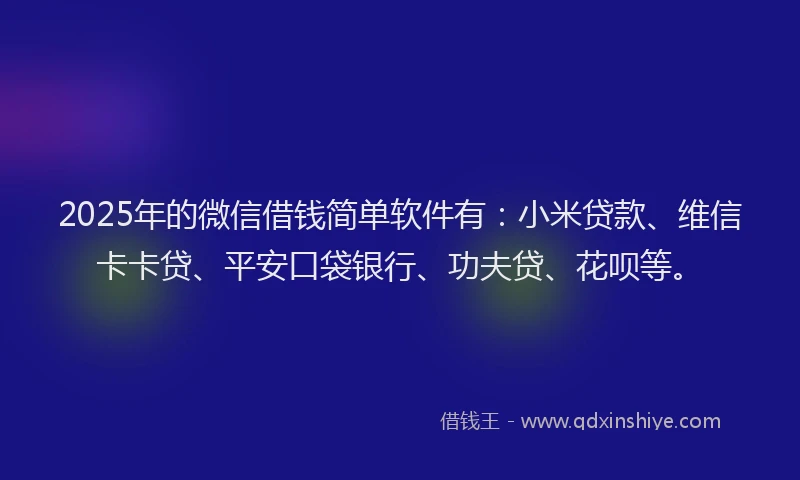 2025年的微信借钱简单软件有：小米贷款、维信卡卡贷、平安口袋银行、功夫贷、花呗等。

借钱王 - www.qdxinshiye.com